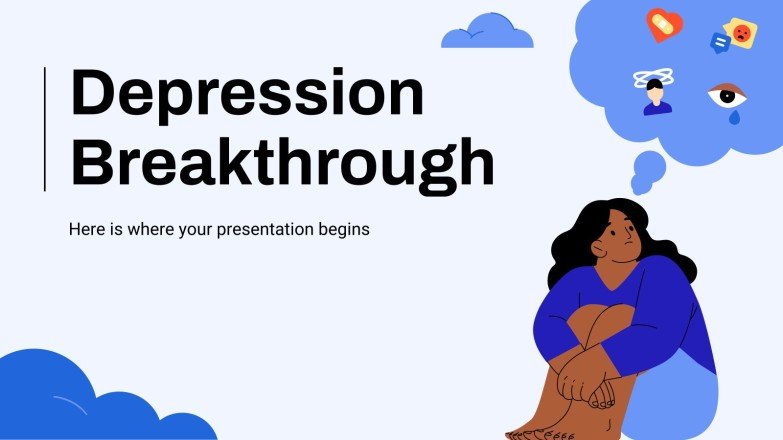 Depression Breakthrough

Here is where your presentation begins